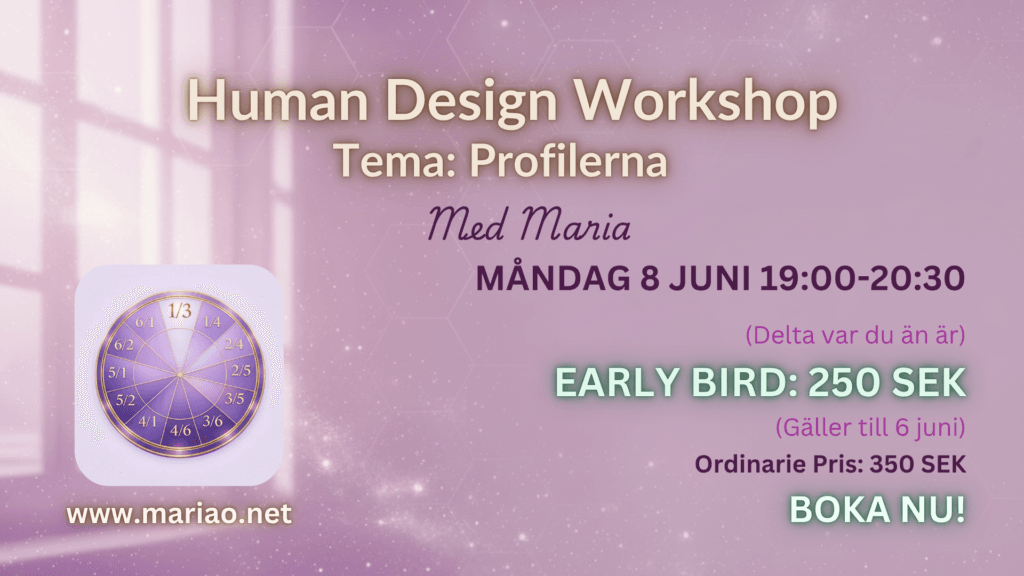 Human Design Workshop
Tema: Profilerna

Med Maria

MÅNDAG 8 JUNI 19:00-20:30

(Delta var du än är)

EARLY BIRD: 250 SEK

(Gäller till 6 juni)

Ordinarie Pris: 350 SEK

BOKA NU!

1/3 1/4 2/4 2/5 3/5 3/6 4/6 4/1 5/2 5/1 6/2 6/1

www.mariao.net